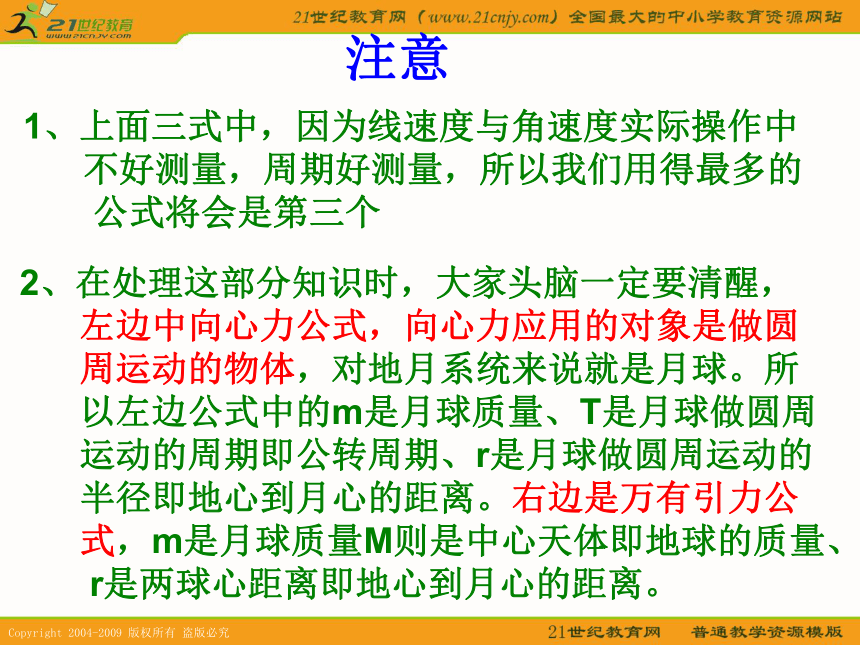 21世纪教育
www.21cnjy.com

21世纪教育网（www.21cnjy.com）全国最大的中小学教育资源网站

注意

1、上面三式中，因为线速度与角速度实际操作中不好测量，周期好测量，所以我们用得最多的公式将会是第三个

2、在处理这部分知识时，大家头脑一定要清醒，左边中向心力公式，向心力应用的对象是做圆周运动的物体，对地月系统来说就是月球。所以左边公式中的m是月球质量、T是月球做圆周运动的周期即公转周期、r是月球做圆周运动的半径即地心到月心的距离。右边是万有引力公式，m是月球质量M则是中心天体即地球的质量、r是两球心距离即地心到月心的距离。

Copyright 2004-2009 版权所有 盗版必究

21世纪教育网 普通教学资源模版